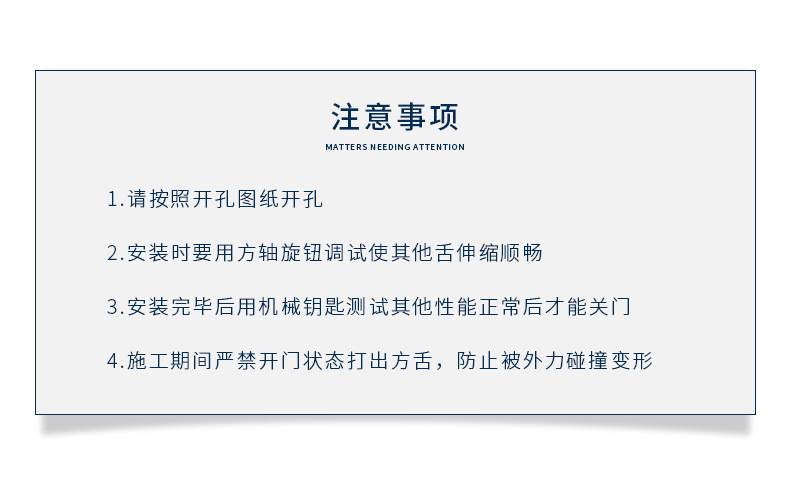 注意事项

MATTERS NEEDING ATTENTION

1.请按照开孔图纸开孔

2.安装时要用方轴旋钮调试使其他舌伸缩顺畅

3.安装完毕后用机械钥匙测试其他性能正常后才能关门

4.施工期间严禁开门状态打出方舌，防止被外力碰撞变形